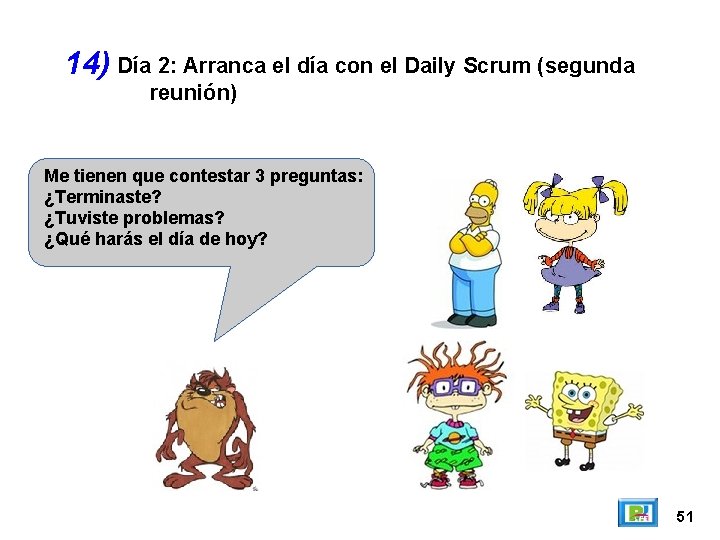 14) Día 2: Arranca el día con el Daily Scrum (segunda reunión)

Me tienen que contestar 3 preguntas:
¿Terminaste?
¿Tuviste problemas?
¿Qué harás el día de hoy?

51